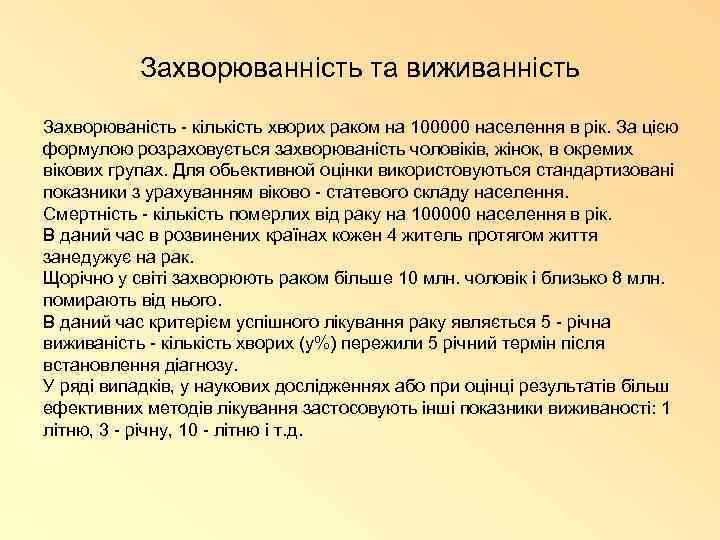 Захворюванність та виживанність

Захворюваність - кількість хворих раком на 100000 населення в рік. За цією формулою розраховується захворюваність чоловіків, жінок, в окремих вікових групах. Для обьективной оцінки використовуються стандартизовані показники з урахуванням віково - статевого складу населення.
Смертність - кількість померлих від раку на 100000 населення в рік.
В даний час в розвинених країнах кожен 4 житель протягом життя занедужує на рак.
Щорічно у світі захворюють раком більше 10 млн. чоловік і близько 8 млн. помирають від нього.
В даний час критерієм успішного лікування раку являється 5 - річна виживаність - кількість хворих (у%) пережили 5 річний термін після встановлення діагнозу.
У ряді випадків, у наукових дослідженнях або при оцінці результатів більш ефективних методів лікування застосовують інші показники виживаності: 1 літню, 3 - річну, 10 - літню і т.д.